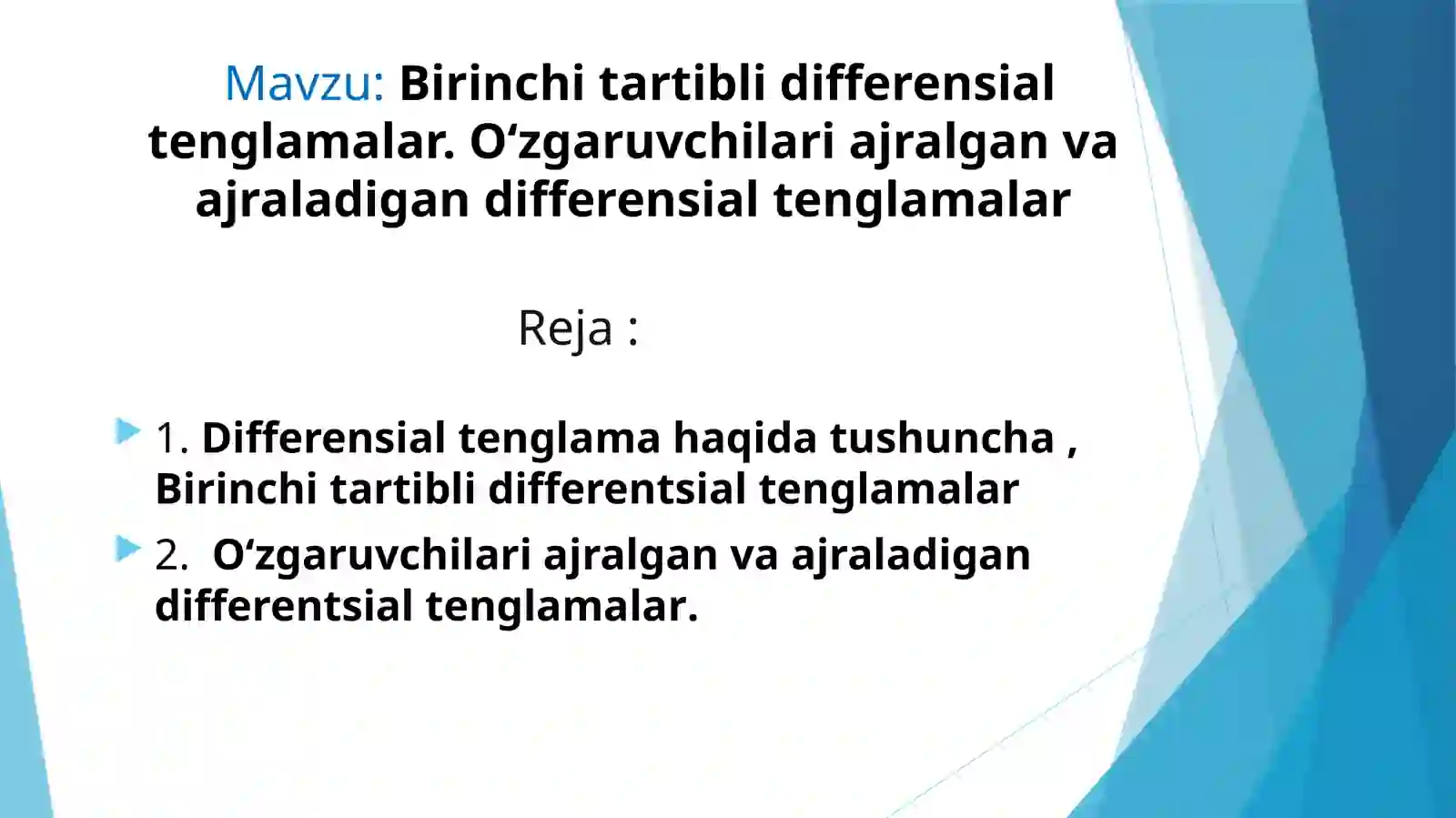 Mavzu: Birinchi tartibli differensial tenglamalar. O‘zgaruvchilari ajralgan va ajraladigan differensial tenglamalar

Reja :

1. Differensial tenglama haqida tushuncha , Birinchi tartibli differentsial tenglamalar

2. O‘zgaruvchilari ajralgan va ajraladigan differentsial tenglamalar.